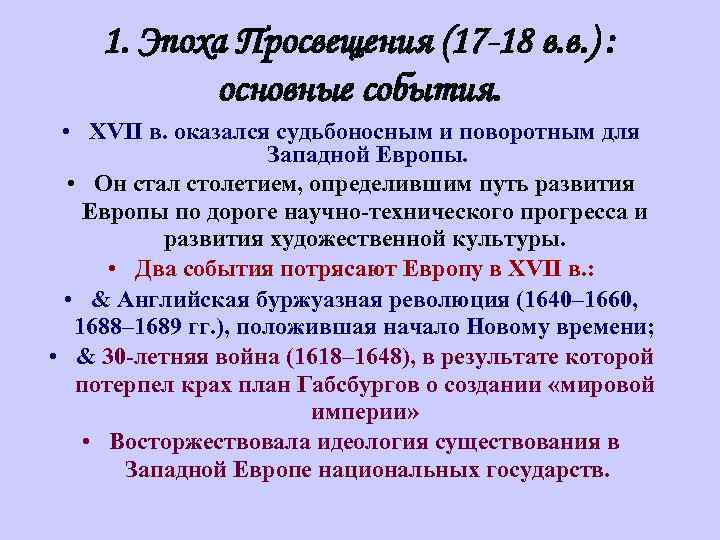 1. Эпоха Просвещения (17-18 в.в.): основные события.

• XVII в. оказался судьбоносным и поворотным для Западной Европы.

• Он стал столетием, определившим путь развития Европы по дороге научно-технического прогресса и развития художественной культуры.

• Два события потрясают Европу в XVII в.:

• & Английская буржуазная революция (1640–1660, 1688–1689 гг.), положившая начало Новому времени;

• & 30-летняя война (1618–1648), в результате которой потерпел крах план Габсбургов о создании «мировой империи»

• Восторжествовала идеология существования в Западной Европе национальных государств.